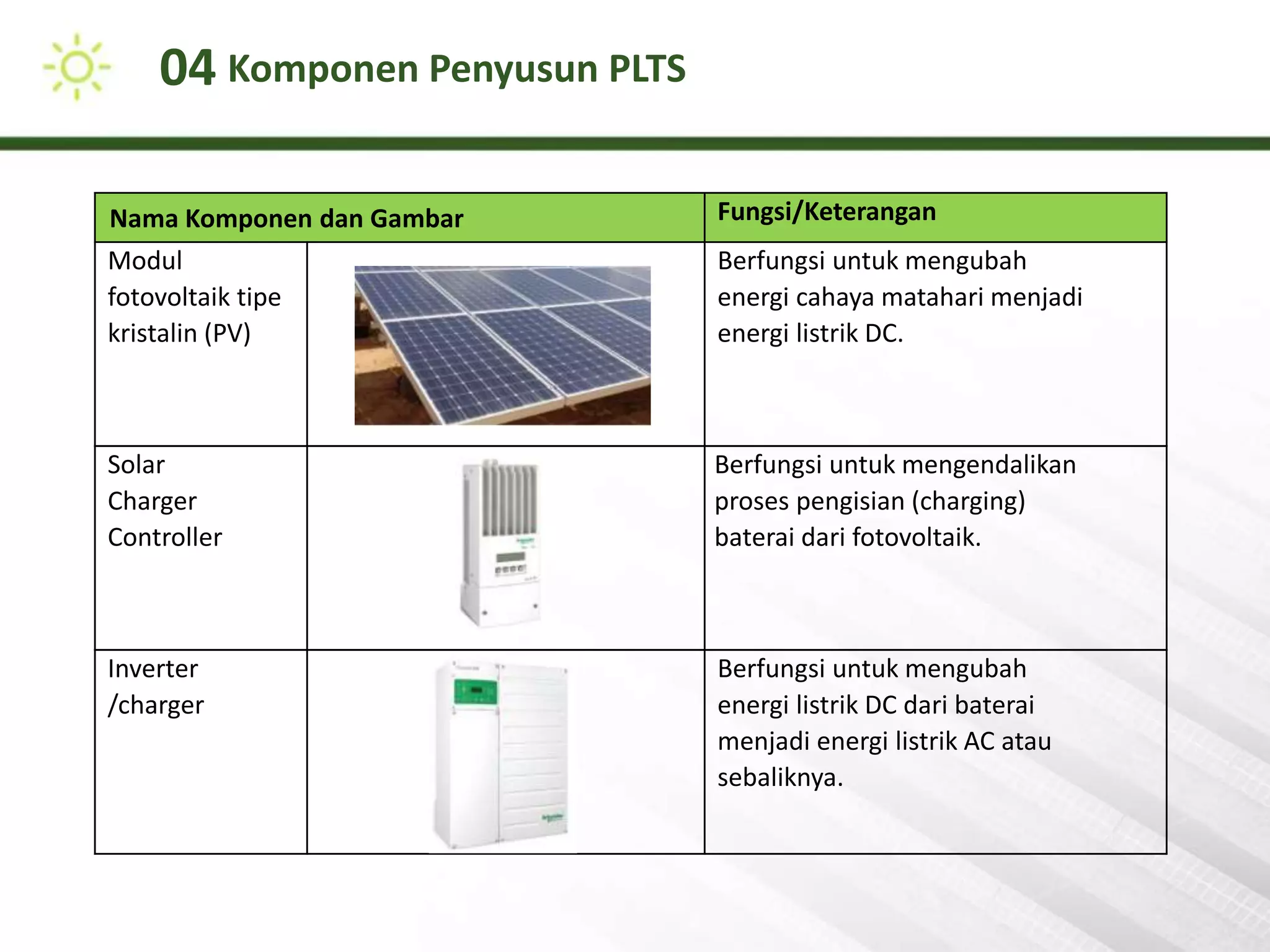 04 Komponen Penyusun PLTS

| Nama Komponen dan Gambar | | Fungsi/Keterangan |
|---|---|---|
| Modul fotovoltaik tipe kristalin (PV) | | Berfungsi untuk mengubah energi cahaya matahari menjadi energi listrik DC. |
| Solar Charger Controller | | Berfungsi untuk mengendalikan proses pengisian (charging) baterai dari fotovoltaik. |
| Inverter /charger | | Berfungsi untuk mengubah energi listrik DC dari baterai menjadi energi listrik AC atau sebaliknya. |